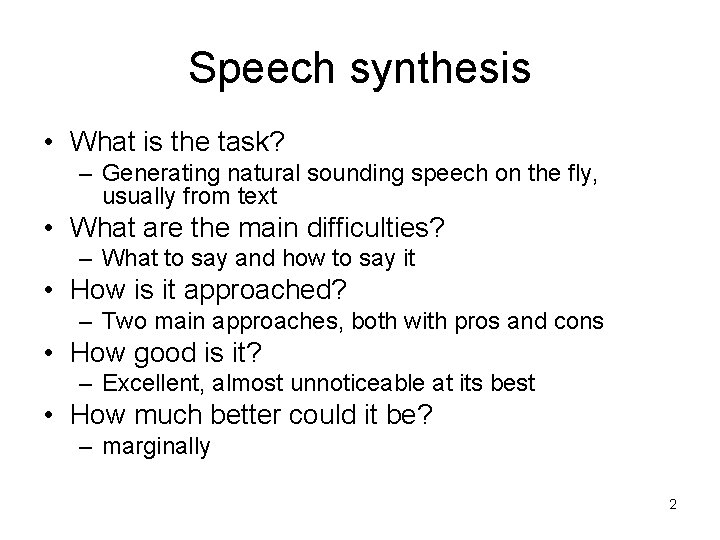 Speech synthesis

• What is the task?
  – Generating natural sounding speech on the fly, usually from text
• What are the main difficulties?
  – What to say and how to say it
• How is it approached?
  – Two main approaches, both with pros and cons
• How good is it?
  – Excellent, almost unnoticeable at its best
• How much better could it be?
  – marginally

2